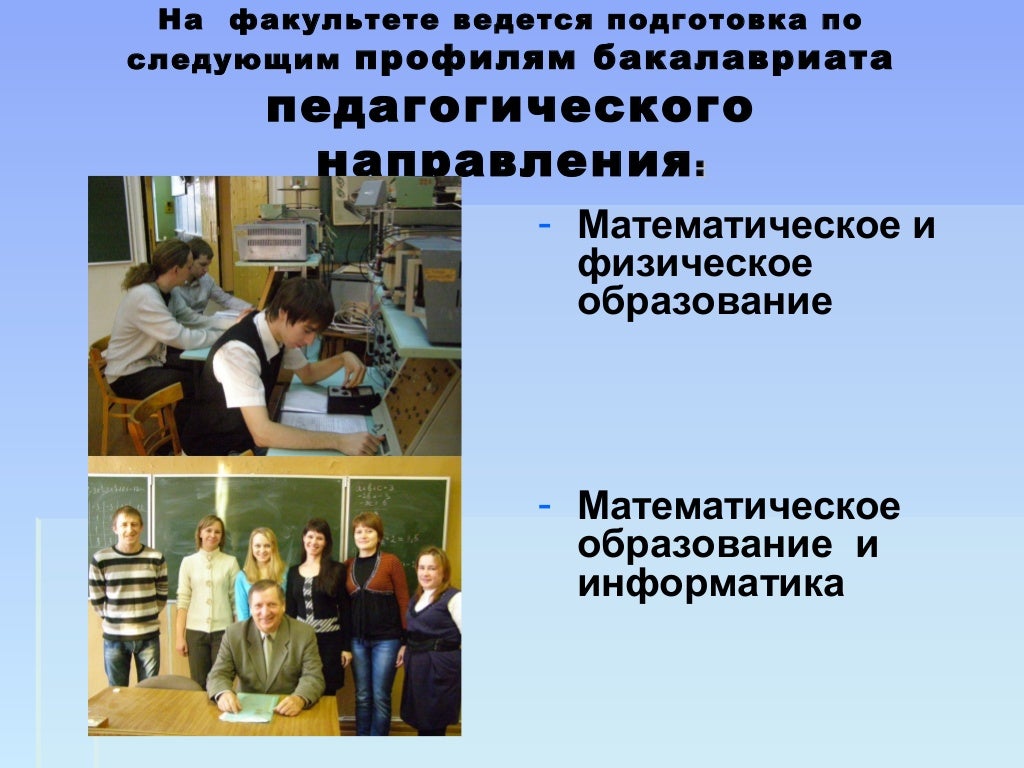 На факультете ведется подготовка по следующим профилям бакалавриата педагогического направления:

- Математическое и физическое образование

- Математическое образование и информатика